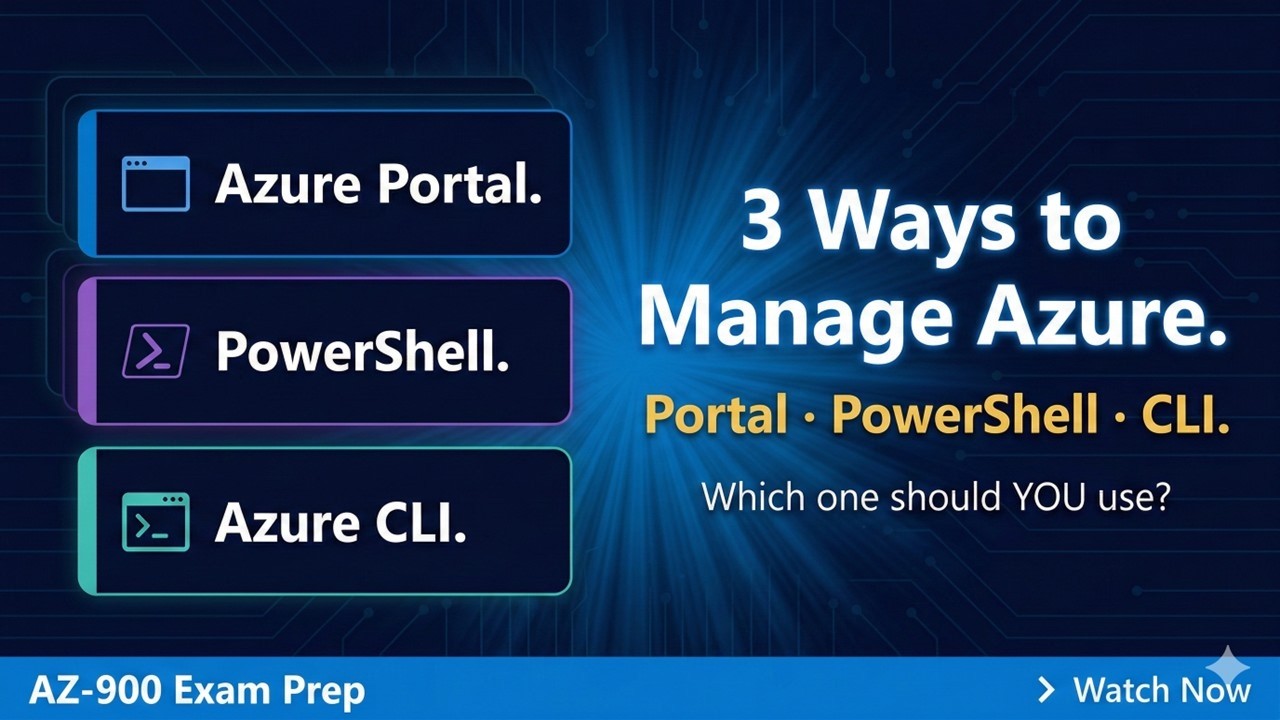 Azure Portal.

PowerShell.

Azure CLI.

3 Ways to Manage Azure.

Portal · PowerShell · CLI.

Which one should YOU use?

AZ-900 Exam Prep

> Watch Now